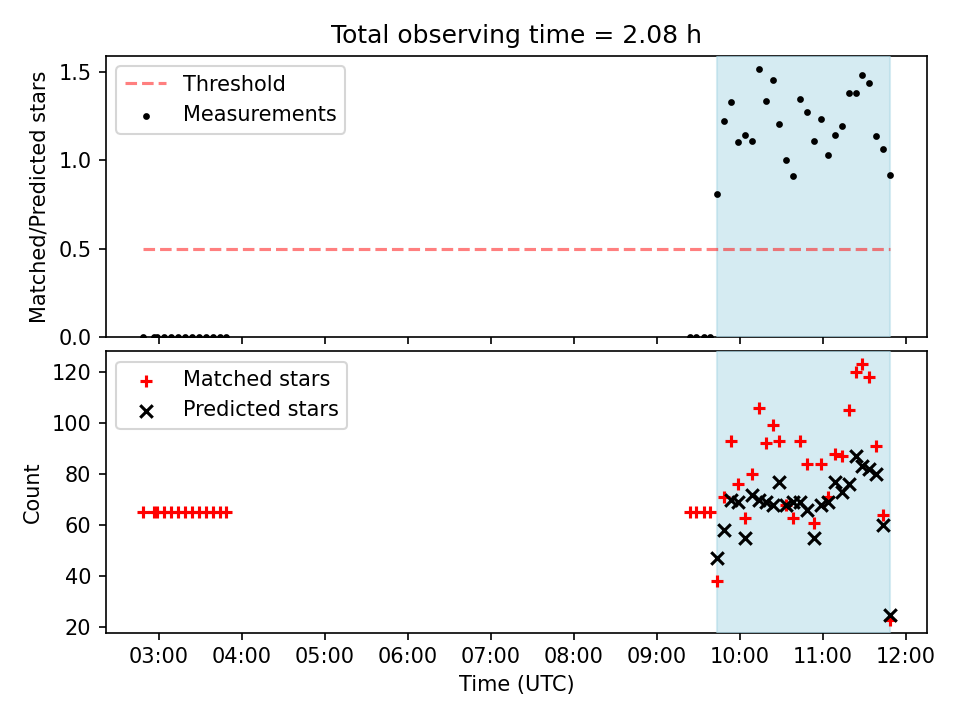 Total observing time = 2.08 h

Threshold
Measurements

Matched/Predicted stars

1.5
1.0
0.5
0.0

Matched stars
Predicted stars

Count

120
100
80
60
40
20

03:00
04:00
05:00
06:00
07:00
08:00
09:00
10:00
11:00
12:00

Time (UTC)